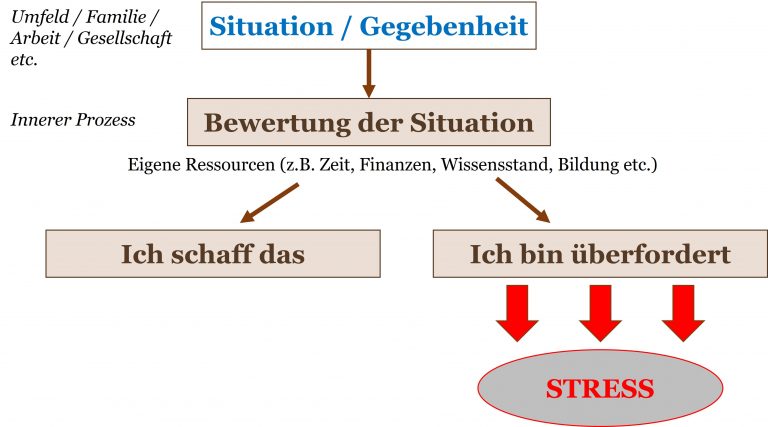 Umfeld / Familie / Arbeit / Gesellschaft etc.

Situation / Gegebenheit

Innerer Prozess

Bewertung der Situation

Eigene Ressourcen (z.B. Zeit, Finanzen, Wissensstand, Bildung etc.)

Ich schaff das

Ich bin überfordert

STRESS